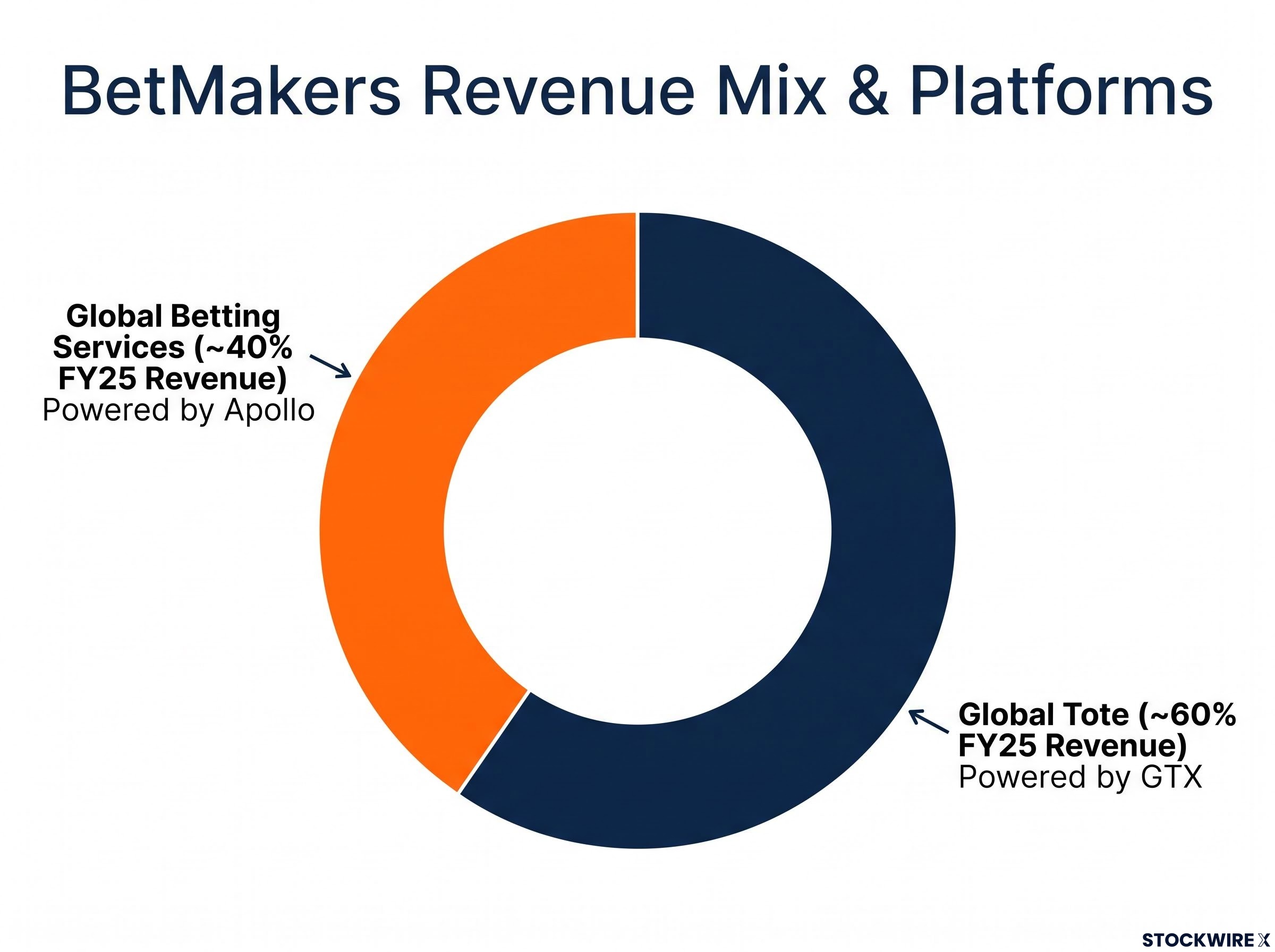 BetMakers Revenue Mix & Platforms

Global Betting Services (~40% FY25 Revenue)
Powered by Apollo

Global Tote (~60% FY25 Revenue)
Powered by GTX

STOCKWIRE X